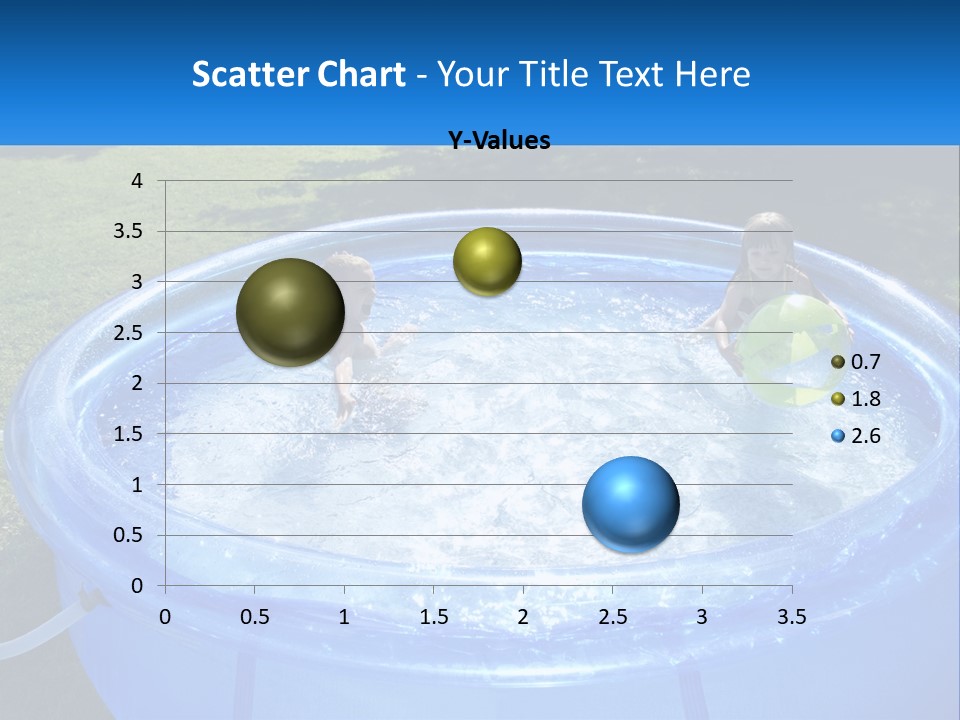 Scatter Chart - Your Title Text Here

Y-Values

4
3.5
3
2.5
2
1.5
1
0.5
0

0
0.5
1
1.5
2
2.5
3
3.5

0.7
1.8
2.6